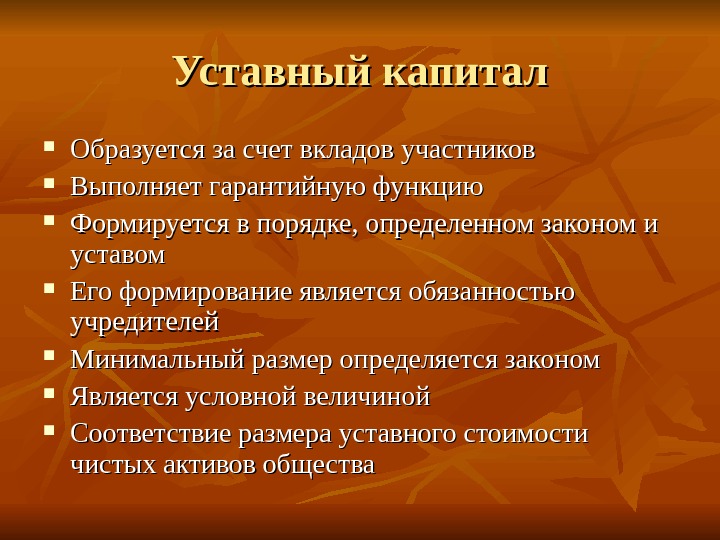 Уставный капитал

- Образуется за счет вкладов участников
- Выполняет гарантийную функцию
- Формируется в порядке, определенном законом и уставом
- Его формирование является обязанностью учредителей
- Минимальный размер определяется законом
- Является условной величиной
- Соответствие размера уставного стоимости чистых активов общества